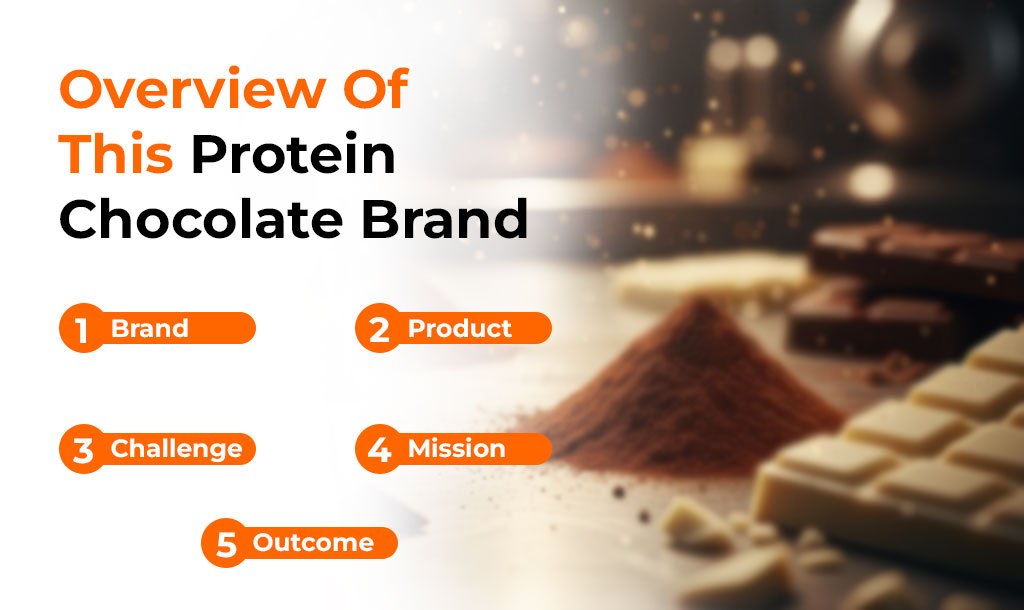 Overview Of This Protein Chocolate Brand

1 Brand

2 Product

3 Challenge

4 Mission

5 Outcome